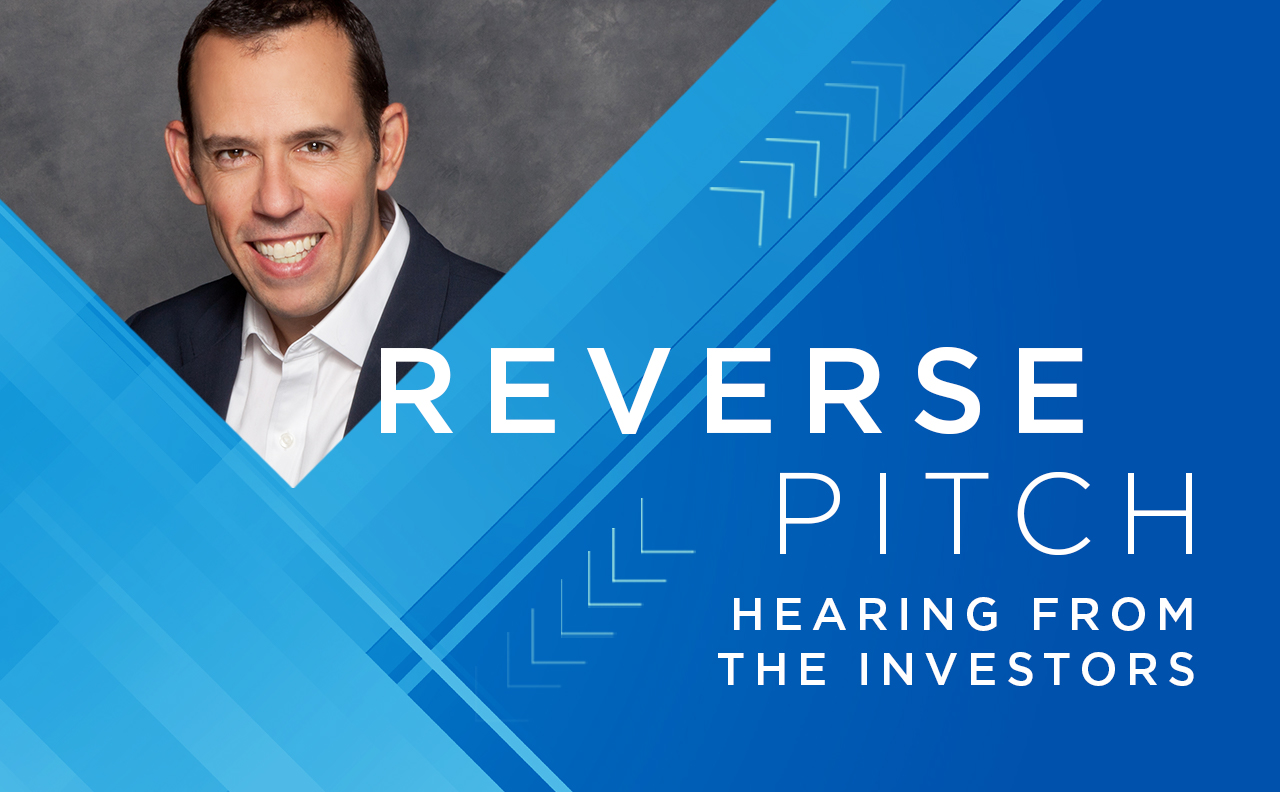 REVERSE
PITCH
HEARING FROM
THE INVESTORS